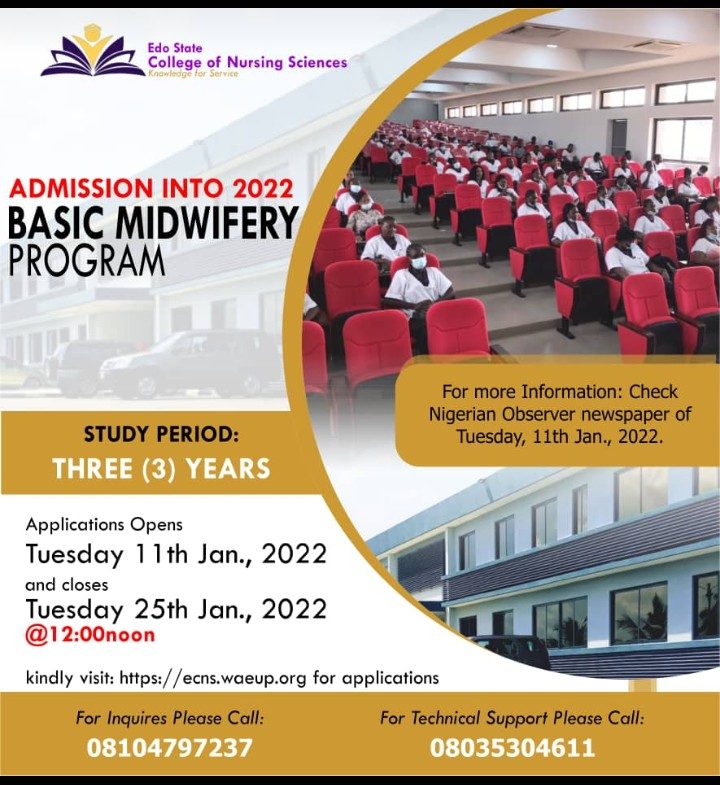 Edo State
College of Nursing Sciences
Knowledge for Service

ADMISSION INTO 2022
BASIC MIDWIFERY
PROGRAM

For more Information: Check Nigerian Observer newspaper of Tuesday, 11th Jan., 2022.

STUDY PERIOD:
THREE (3) YEARS

Applications Opens
Tuesday 11th Jan., 2022
and closes
Tuesday 25th Jan., 2022
@12:00noon

kindly visit: https://ecns.waeup.org for applications

For Inquires Please Call:
08104797237

For Technical Support Please Call:
08035304611